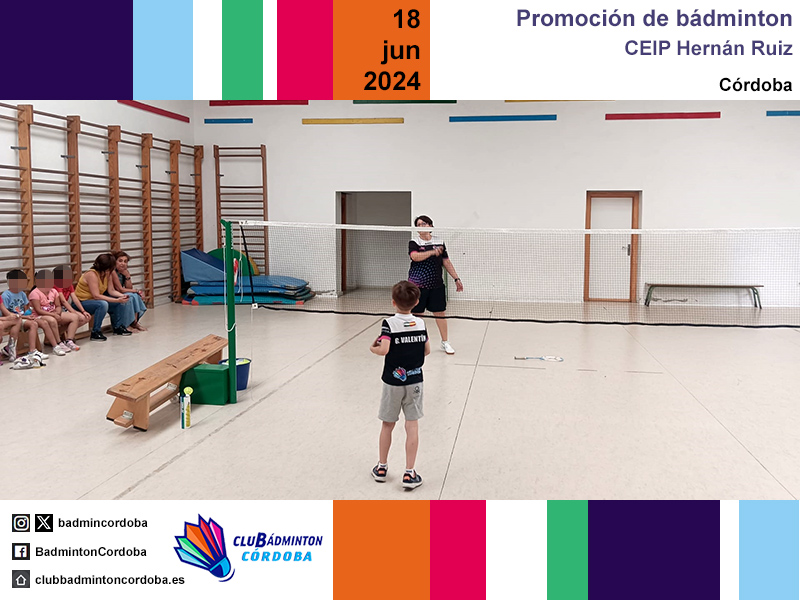 18 jun 2024

Promoción de bádminton
CEIP Hernán Ruiz

Córdoba

C. VALENTÍN

badmincordoba

BadmintonCordoba

clubbadmintoncordoba.es

CLUBÁDMINTON CÓRDOBA